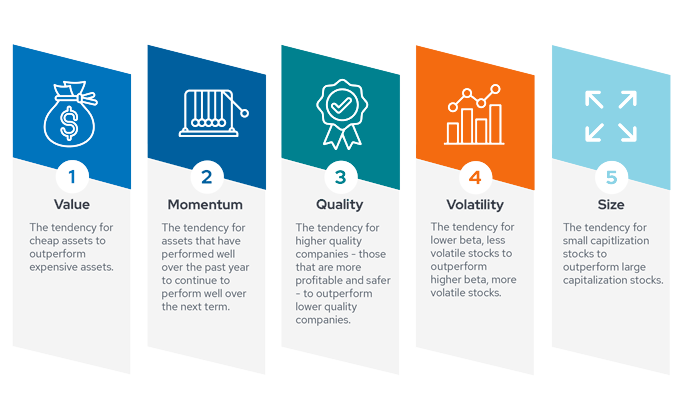 1
Value
The tendency for cheap assets to outperform expensive assets.

2
Momentum
The tendency for assets that have performed well over the past year to continue to perform well over the next term.

3
Quality
The tendency for higher quality companies - those that are more profitable and safer - to outperform lower quality companies.

4
Volatility
The tendency for lower beta, less volatile stocks to outperform higher beta, more volatile stocks.

5
Size
The tendency for small capitlization stocks to outperform large capitalization stocks.